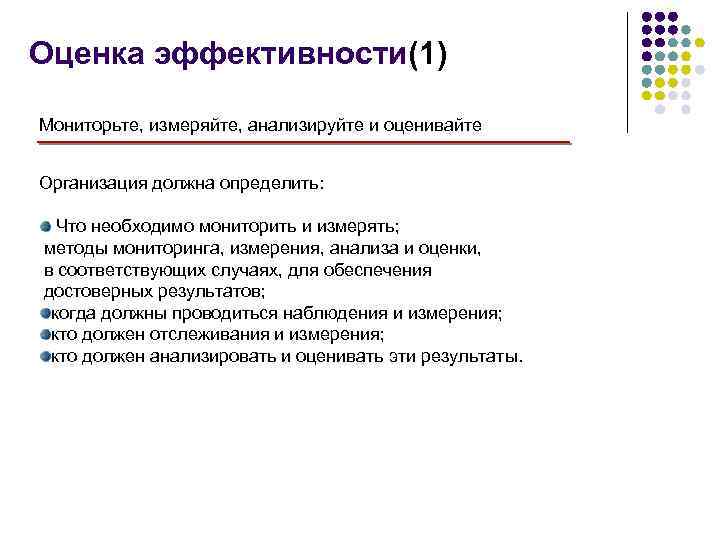 Оценка эффективности(1)

Мониторьте, измеряйте, анализируйте и оценивайте

Организация должна определить:

Что необходимо мониторить и измерять; методы мониторинга, измерения, анализа и оценки, в соответствующих случаях, для обеспечения достоверных результатов;
когда должны проводиться наблюдения и измерения;
кто должен отслеживания и измерения;
кто должен анализировать и оценивать эти результаты.